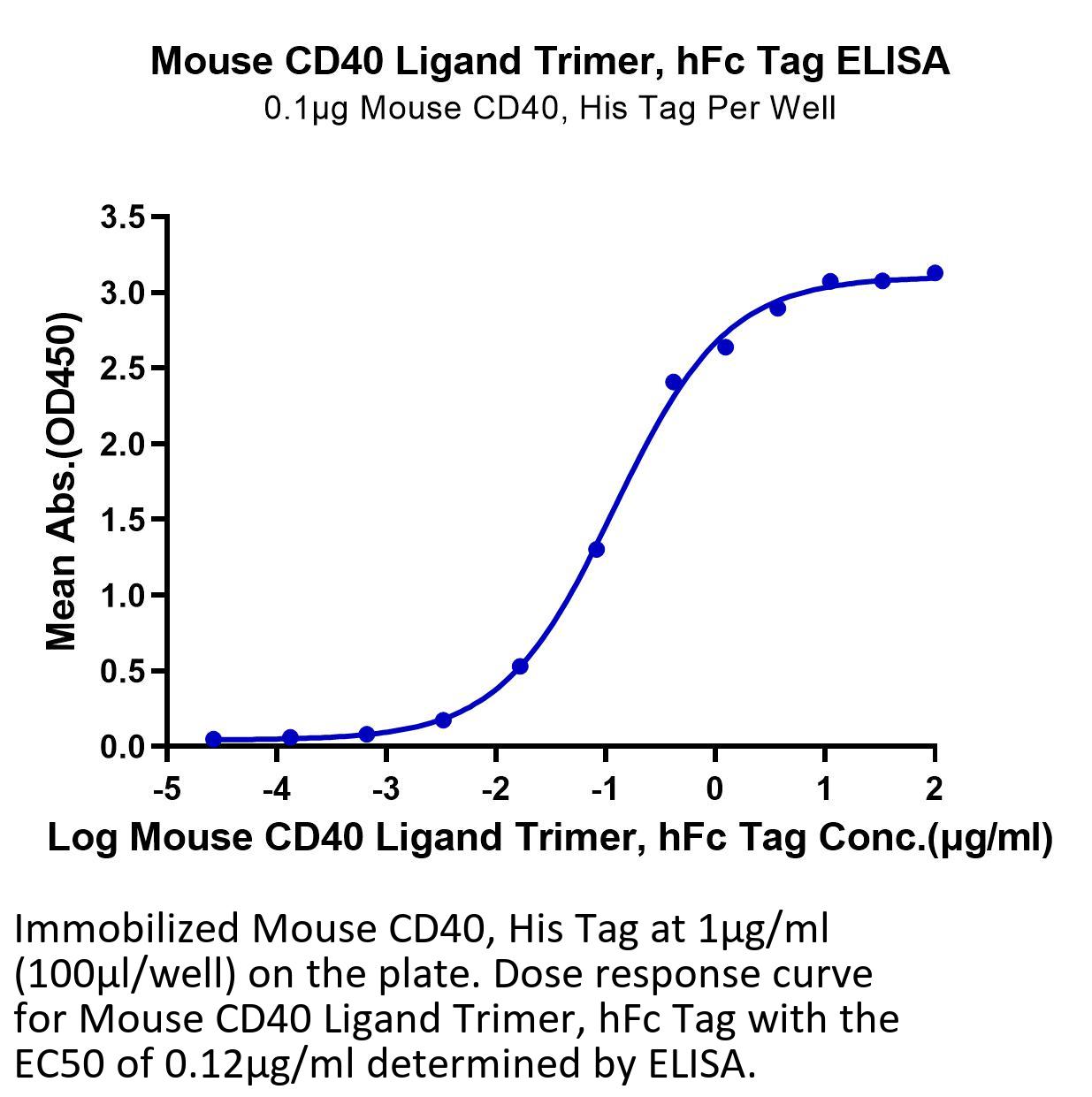 Mouse CD40 Ligand Trimer, hFc Tag ELISA
0.1μg Mouse CD40, His Tag Per Well

Mean Abs.(OD450)

3.5
3.0
2.5
2.0
1.5
1.0
0.5
0.0

-5
-4
-3
-2
-1
0
1
2

Log Mouse CD40 Ligand Trimer, hFc Tag Conc.(μg/ml)

Immobilized Mouse CD40, His Tag at 1μg/ml (100μl/well) on the plate. Dose response curve for Mouse CD40 Ligand Trimer, hFc Tag with the EC50 of 0.12μg/ml determined by ELISA.